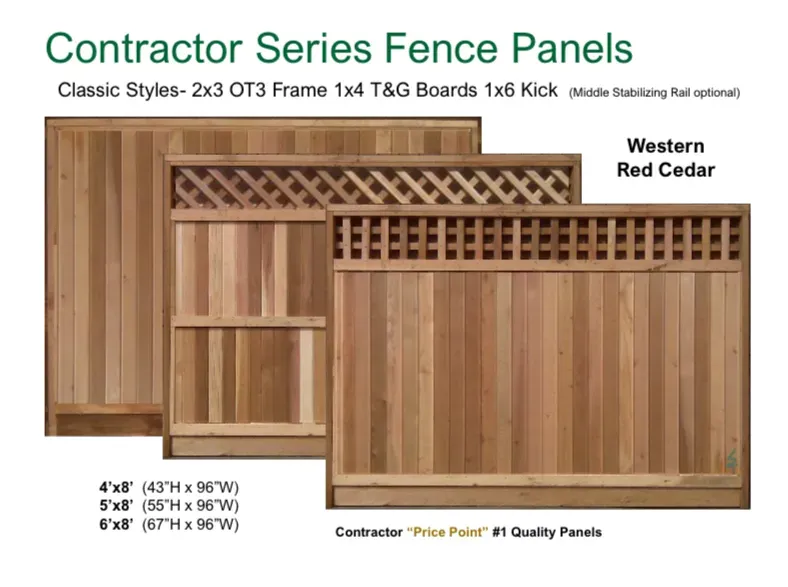 Contractor Series Fence Panels

Classic Styles- 2x3 OT3 Frame 1x4 T&G Boards 1x6 Kick (Middle Stabilizing Rail optional)

Western Red Cedar

4'x8' (43"H x 96"W)
5'x8' (55"H x 96"W)
6'x8' (67"H x 96"W)

Contractor "Price Point" #1 Quality Panels